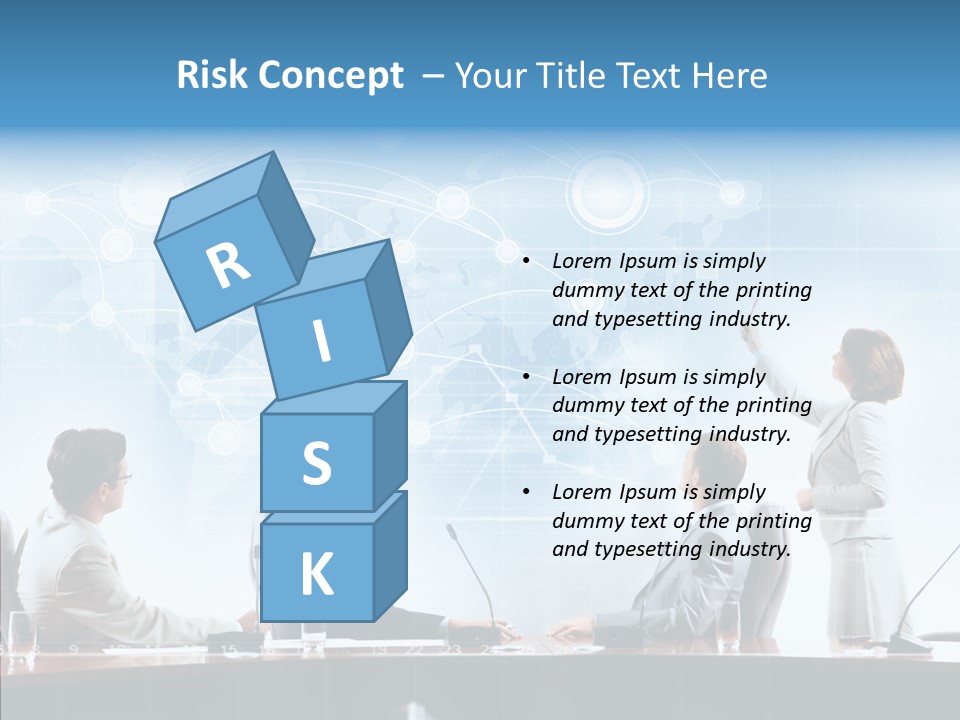 Risk Concept – Your Title Text Here

R
I
S
K

• Lorem Ipsum is simply dummy text of the printing and typesetting industry.

• Lorem Ipsum is simply dummy text of the printing and typesetting industry.

• Lorem Ipsum is simply dummy text of the printing and typesetting industry.